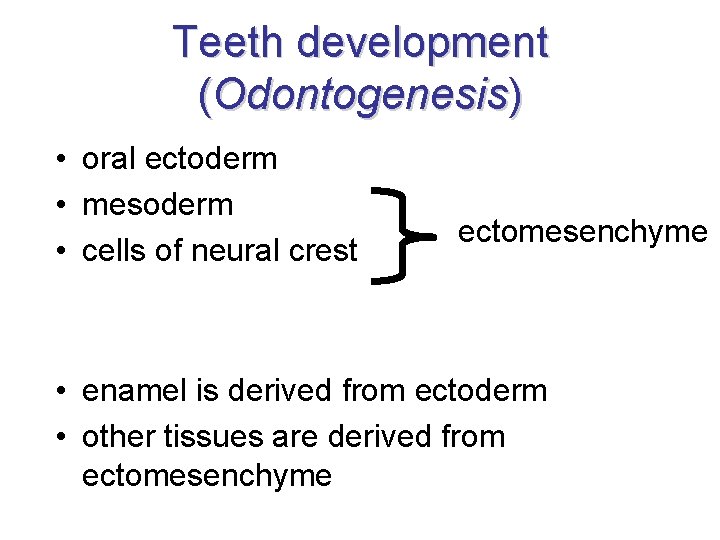 Teeth development
(Odontogenesis)

• oral ectoderm
• mesoderm
• cells of neural crest

ectomesenchyme

• enamel is derived from ectoderm
• other tissues are derived from ectomesenchyme